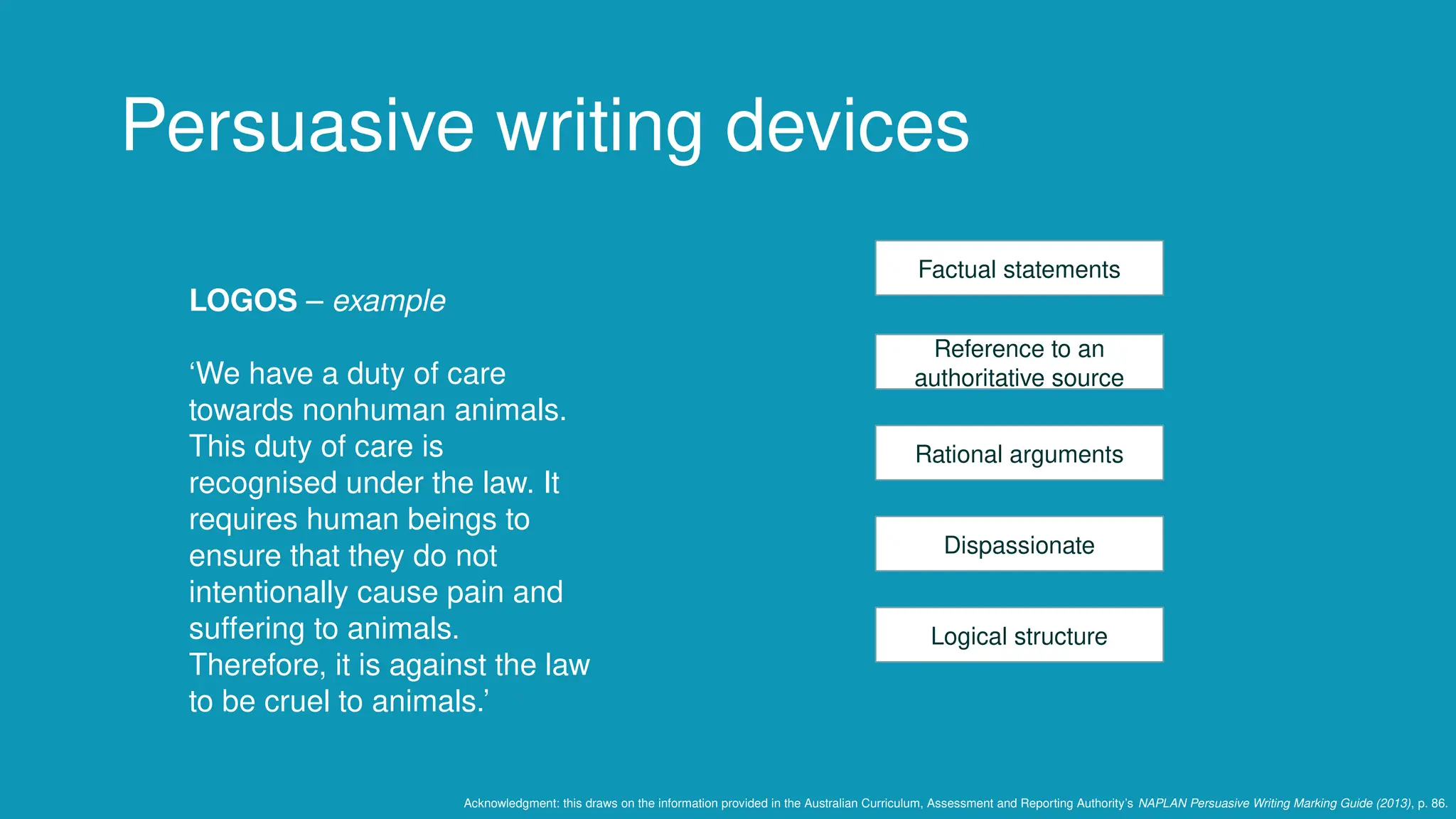 Persuasive writing devices

LOGOS – example

‘We have a duty of care towards nonhuman animals. This duty of care is recognised under the law. It requires human beings to ensure that they do not intentionally cause pain and suffering to animals. Therefore, it is against the law to be cruel to animals.’

Factual statements

Reference to an authoritative source

Rational arguments

Dispassionate

Logical structure

Acknowledgment: this draws on the information provided in the Australian Curriculum, Assessment and Reporting Authority’s NAPLAN Persuasive Writing Marking Guide (2013), p. 86.